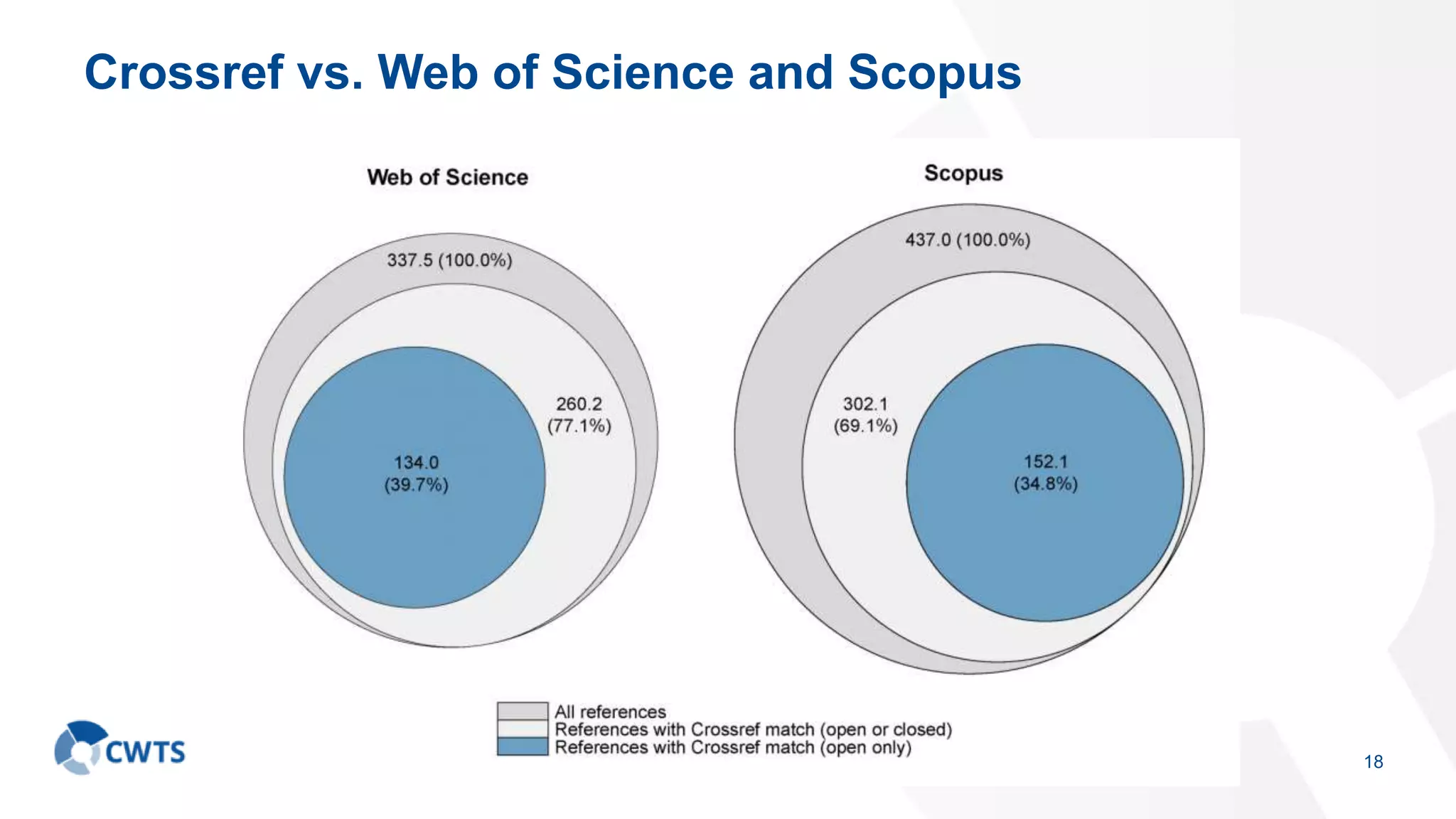 Crossref vs. Web of Science and Scopus

Web of Science

337.5 (100.0%)

260.2 (77.1%)

134.0 (39.7%)

Scopus

437.0 (100.0%)

302.1 (69.1%)

152.1 (34.8%)

All references
References with Crossref match (open or closed)
References with Crossref match (open only)

CWTS

18